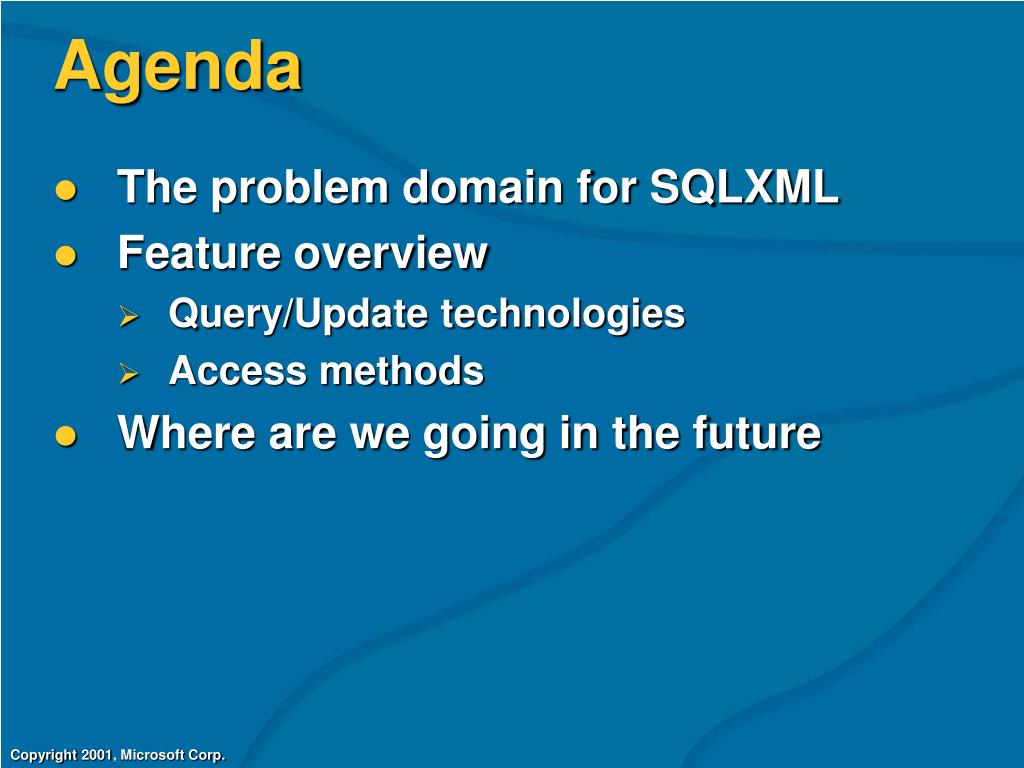 Agenda

- The problem domain for SQLXML
- Feature overview
  - Query/Update technologies
  - Access methods
- Where are we going in the future

Copyright 2001, Microsoft Corp.